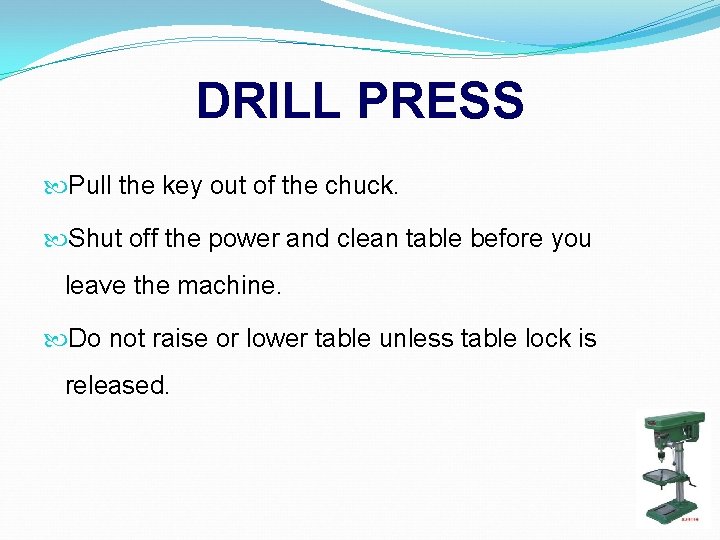 DRILL PRESS

Pull the key out of the chuck.

Shut off the power and clean table before you leave the machine.

Do not raise or lower table unless table lock is released.